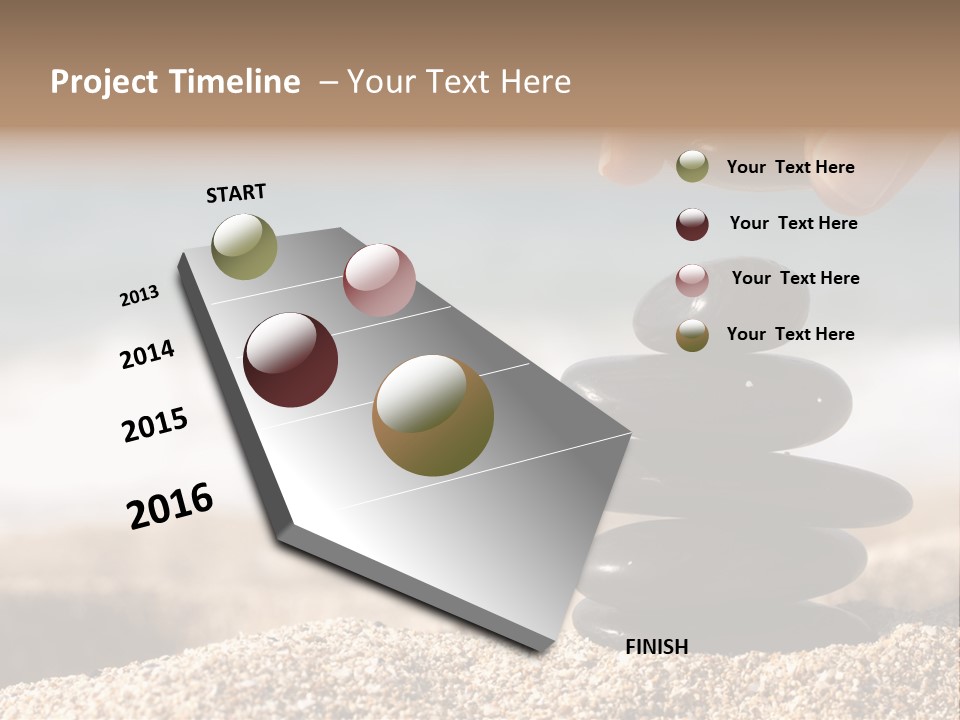 Project Timeline – Your Text Here

START

2013

2014

2015

2016

FINISH

Your Text Here

Your Text Here

Your Text Here

Your Text Here